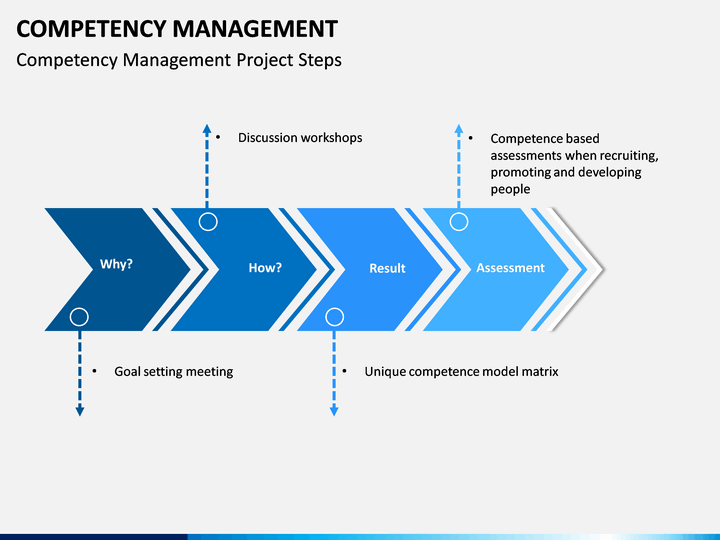 COMPETENCY MANAGEMENT

Competency Management Project Steps

• Discussion workshops

• Competence based assessments when recruiting, promoting and developing people

Why?

How?

Result

Assessment

• Goal setting meeting

• Unique competence model matrix